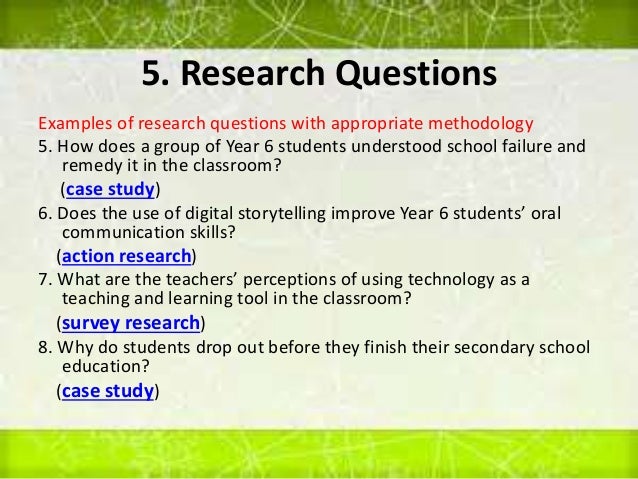 5. Research Questions

Examples of research questions with appropriate methodology

5. How does a group of Year 6 students understood school failure and remedy it in the classroom?
(case study)

6. Does the use of digital storytelling improve Year 6 students' oral communication skills?
(action research)

7. What are the teachers' perceptions of using technology as a teaching and learning tool in the classroom?
(survey research)

8. Why do students drop out before they finish their secondary school education?
(case study)